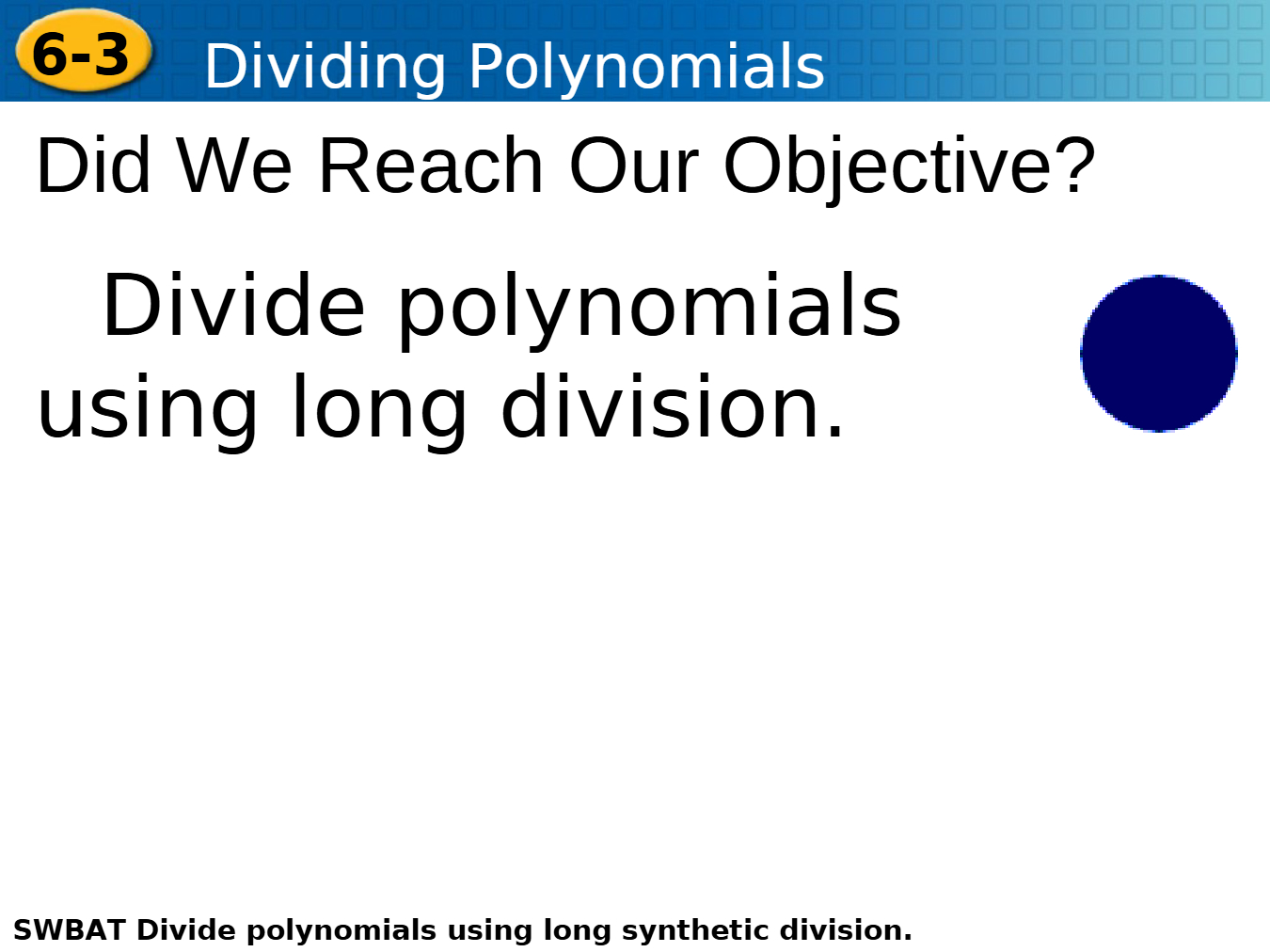 6-3 Dividing Polynomials

Did We Reach Our Objective?

Divide polynomials using long division.

SWBAT Divide polynomials using long synthetic division.